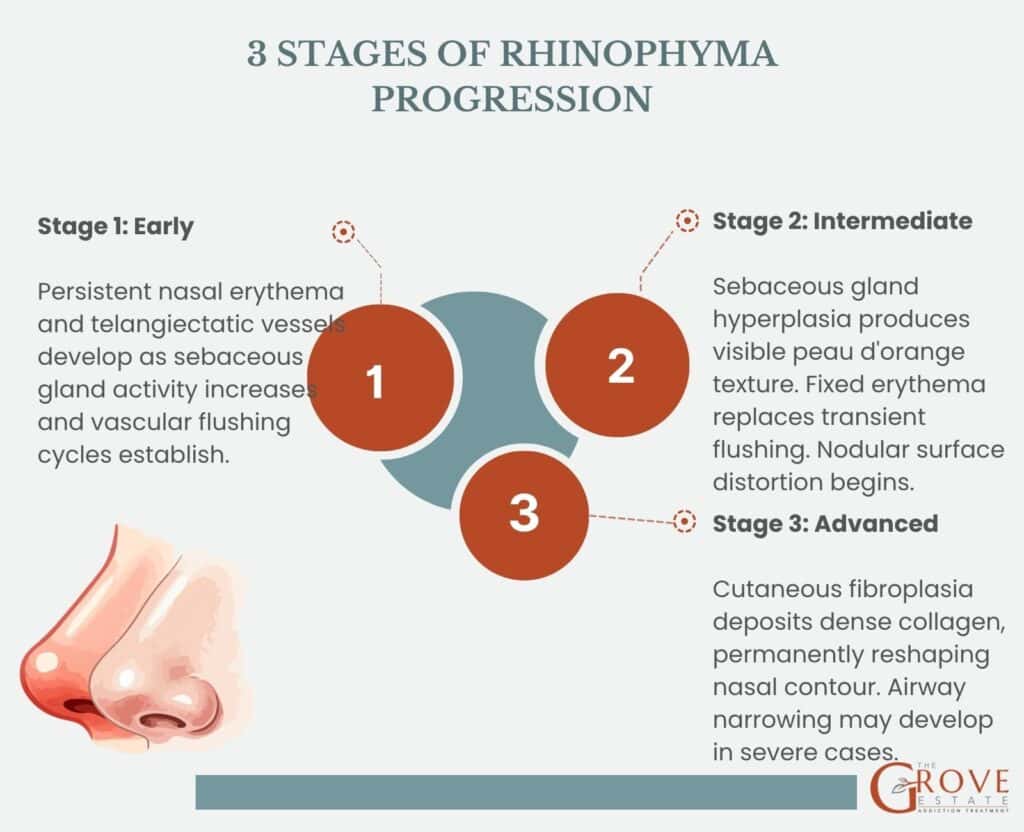 3 STAGES OF RHINOPHYMA PROGRESSION

Stage 1: Early

Persistent nasal erythema and telangiectatic vessels develop as sebaceous gland activity increases and vascular flushing cycles establish.

1

2

3

Stage 2: Intermediate

Sebaceous gland hyperplasia produces visible peau d'orange texture. Fixed erythema replaces transient flushing. Nodular surface distortion begins.

Stage 3: Advanced

Cutaneous fibroplasia deposits dense collagen, permanently reshaping nasal contour. Airway narrowing may develop in severe cases.

THE GROVE ESTATE ADDICTION TREATMENT